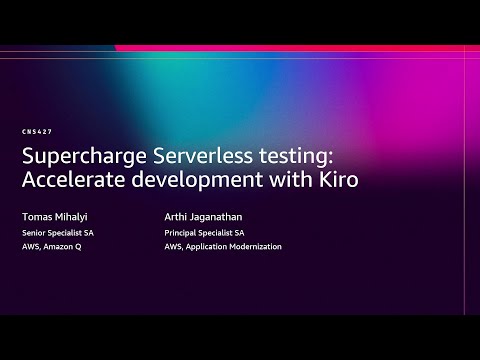 CNS427

Supercharge Serverless testing: Accelerate development with Kiro

Tomas Mihalyi
Senior Specialist SA
AWS, Amazon Q

Arthi Jaganathan
Principal Specialist SA
AWS, Application Modernization